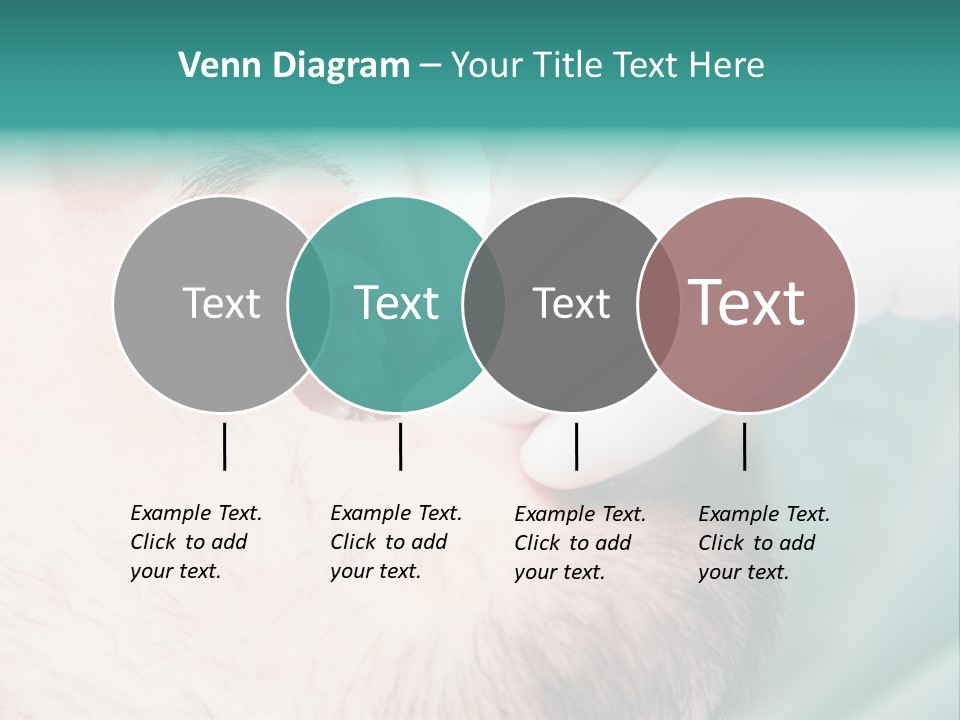 Venn Diagram – Your Title Text Here

Text

Text

Text

Text

Example Text. Click to add your text.

Example Text. Click to add your text.

Example Text. Click to add your text.

Example Text. Click to add your text.